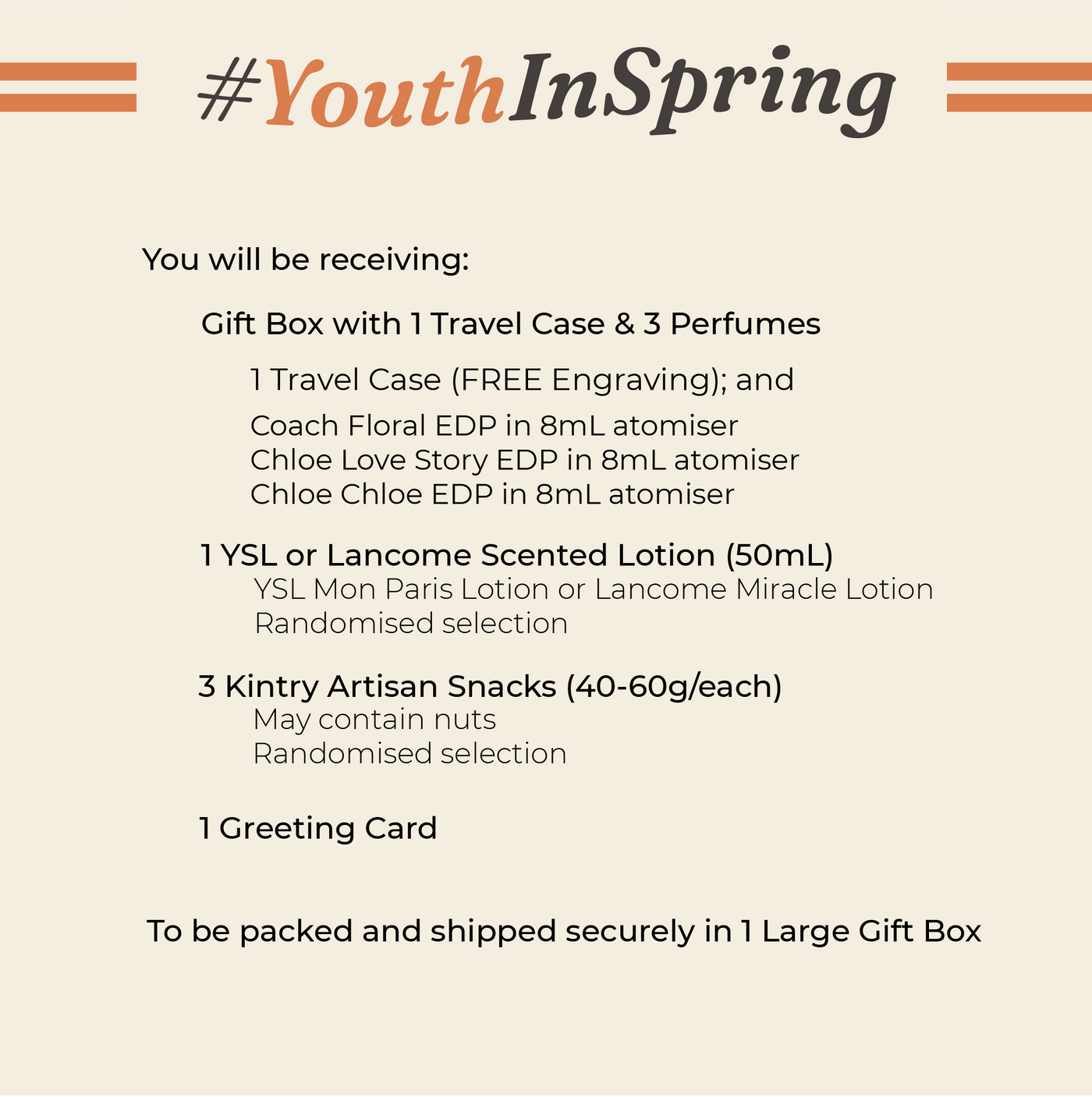 #YouthInSpring

You will be receiving:

Gift Box with 1 Travel Case & 3 Perfumes

1 Travel Case (FREE Engraving); and

Coach Floral EDP in 8mL atomiser
Chloe Love Story EDP in 8mL atomiser
Chloe Chloe EDP in 8mL atomiser

1 YSL or Lancome Scented Lotion (50mL)
YSL Mon Paris Lotion or Lancome Miracle Lotion
Randomised selection

3 Kintry Artisan Snacks (40-60g/each)
May contain nuts
Randomised selection

1 Greeting Card

To be packed and shipped securely in 1 Large Gift Box